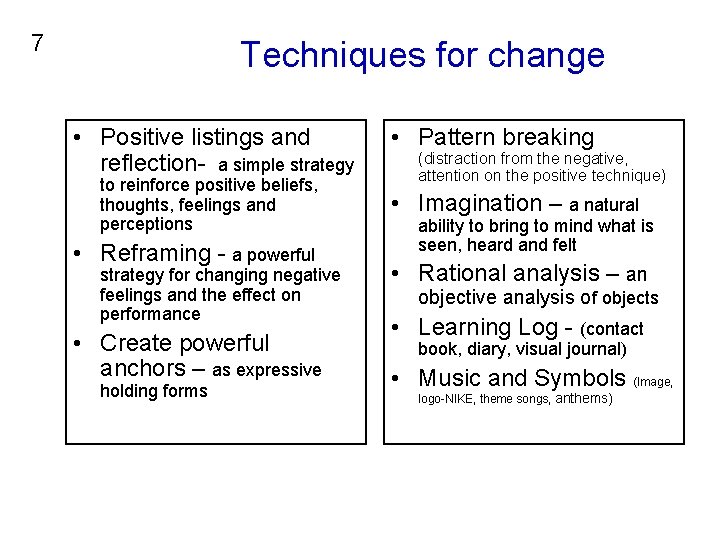 7

Techniques for change

• Positive listings and reflection- a simple strategy to reinforce positive beliefs, thoughts, feelings and perceptions
• Reframing - a powerful strategy for changing negative feelings and the effect on performance
• Create powerful anchors – as expressive holding forms

• Pattern breaking (distraction from the negative, attention on the positive technique)
• Imagination – a natural ability to bring to mind what is seen, heard and felt
• Rational analysis – an objective analysis of objects
• Learning Log - (contact book, diary, visual journal)
• Music and Symbols (Image, logo-NIKE, theme songs, anthems)